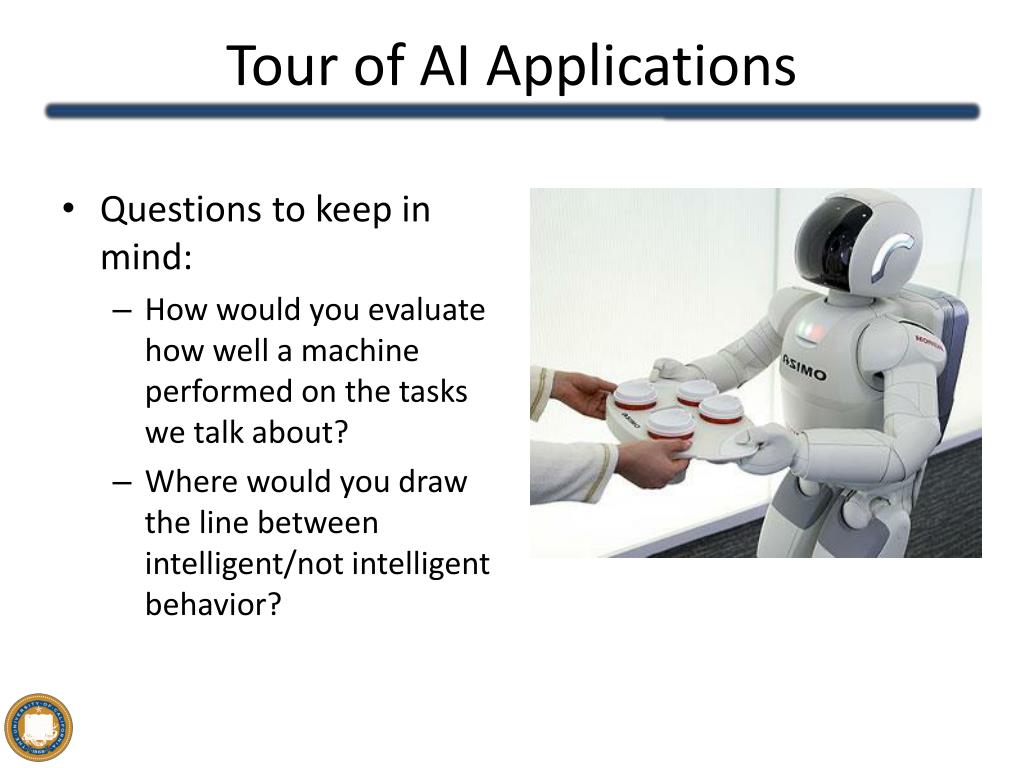 Tour of AI Applications

• Questions to keep in mind:
– How would you evaluate how well a machine performed on the tasks we talk about?
– Where would you draw the line between intelligent/not intelligent behavior?

ASIMO

HONDA

ASIMO